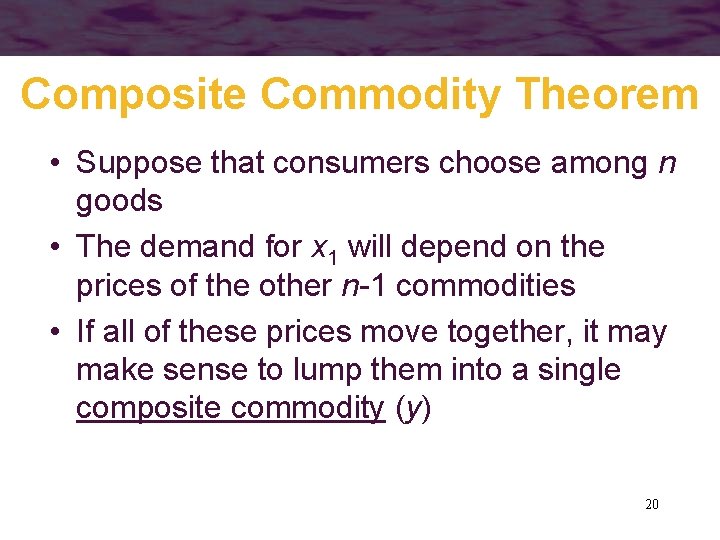 Composite Commodity Theorem

• Suppose that consumers choose among $n$ goods

• The demand for $x_1$ will depend on the prices of the other $n$-1 commodities

• If all of these prices move together, it may make sense to lump them into a single composite commodity ($y$)

20